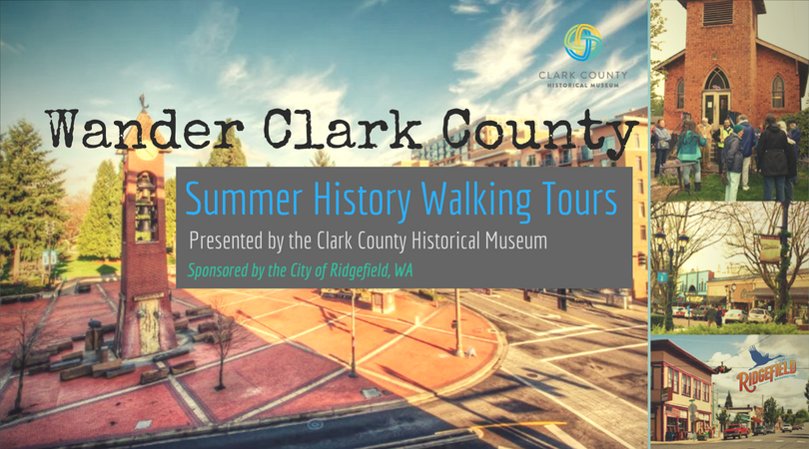 CLARK COUNTY
HISTORICAL MUSEUM

Wander Clark County

Summer History Walking Tours

Presented by the Clark County Historical Museum

Sponsored by the City of Ridgefield, WA

RIDGEFIELD